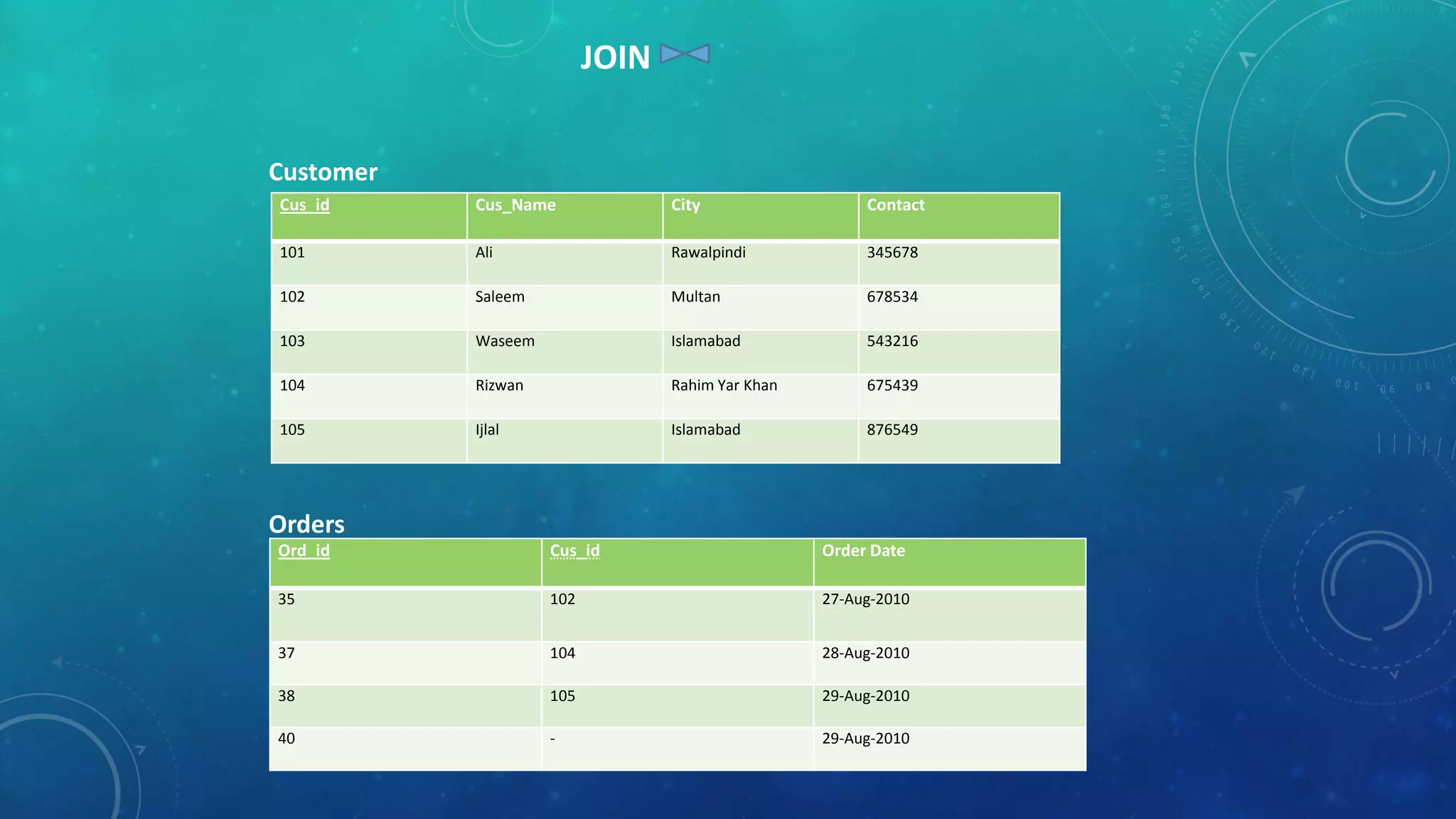 JOIN

Customer

| Cus_id | Cus_Name | City | Contact |
|---|---|---|---|
| 101 | Ali | Rawalpindi | 345678 |
| 102 | Saleem | Multan | 678534 |
| 103 | Waseem | Islamabad | 543216 |
| 104 | Rizwan | Rahim Yar Khan | 675439 |
| 105 | Ijlal | Islamabad | 876549 |

Orders

| Ord_id | Cus_id | Order Date |
|---|---|---|
| 35 | 102 | 27-Aug-2010 |
| 37 | 104 | 28-Aug-2010 |
| 38 | 105 | 29-Aug-2010 |
| 40 | - | 29-Aug-2010 |